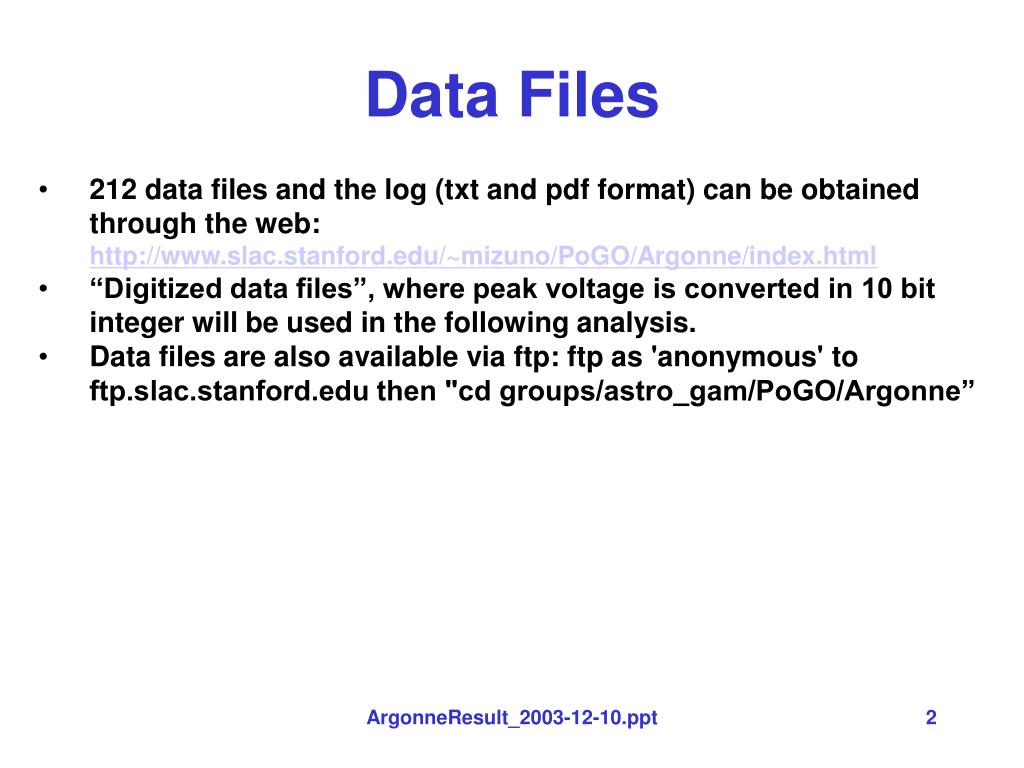 Data Files

• 212 data files and the log (txt and pdf format) can be obtained through the web: http://www.slac.stanford.edu/~mizuno/PoGO/Argonne/index.html
• “Digitized data files”, where peak voltage is converted in 10 bit integer will be used in the following analysis.
• Data files are also available via ftp: ftp as 'anonymous' to ftp.slac.stanford.edu then "cd groups/astro_gam/PoGO/Argonne”

ArgonneResult_2003-12-10.ppt

2